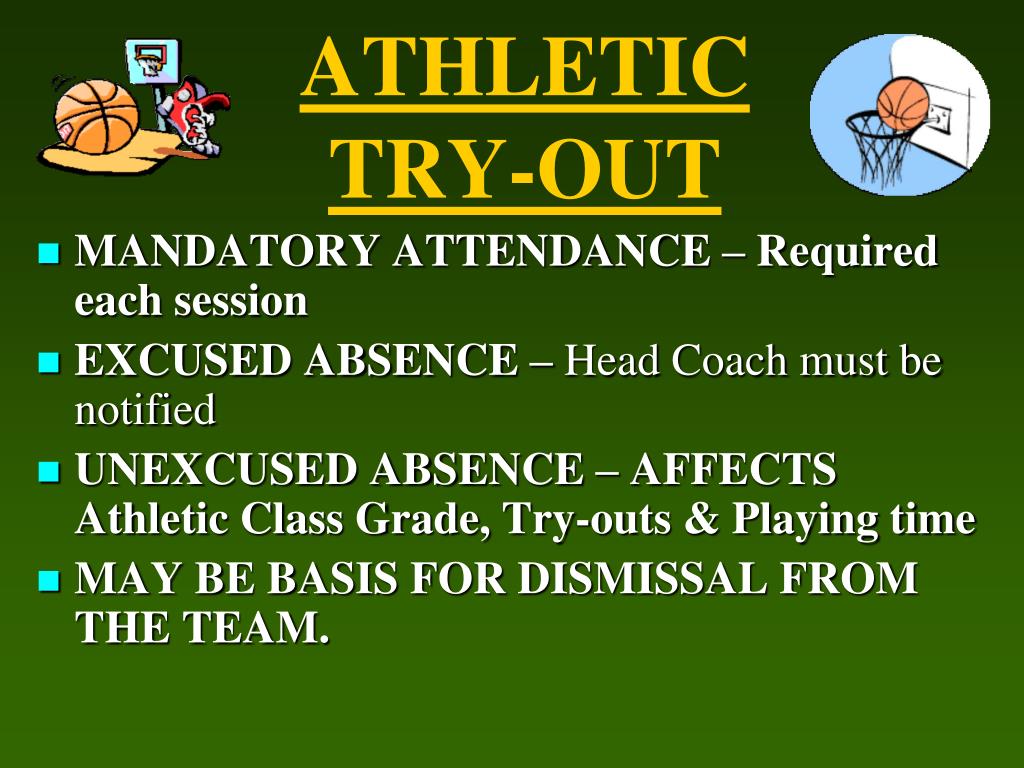 ATHLETIC TRY-OUT

- MANDATORY ATTENDANCE – Required each session
- EXCUSED ABSENCE – Head Coach must be notified
- UNEXCUSED ABSENCE – AFFECTS Athletic Class Grade, Try-outs & Playing time
- MAY BE BASIS FOR DISMISSAL FROM THE TEAM.